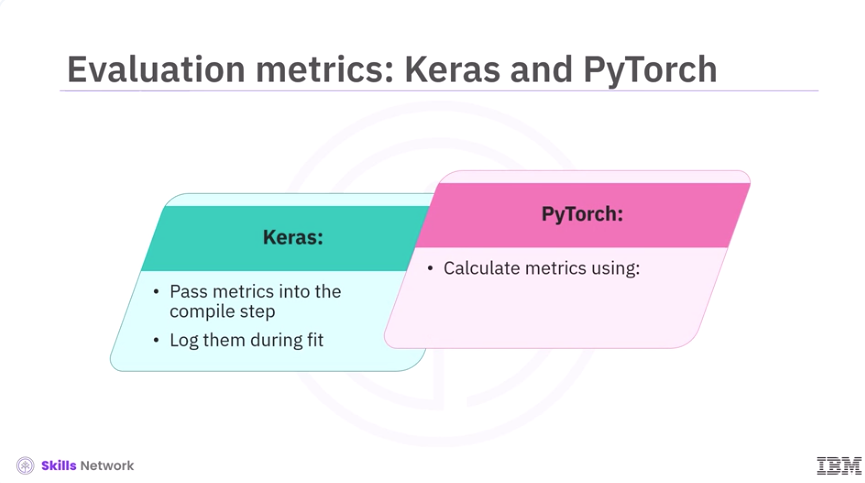 Evaluation metrics: Keras and PyTorch

Keras:

• Pass metrics into the compile step
• Log them during fit

PyTorch:

• Calculate metrics using:

Skills Network

IBM